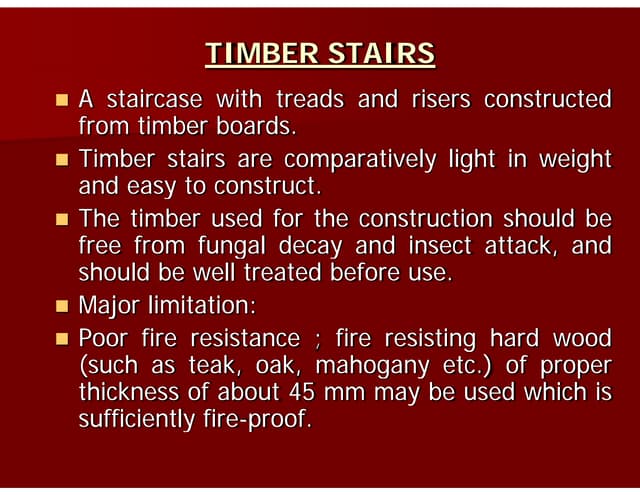 TIMBER STAIRS

- A staircase with treads and risers constructed from timber boards.
- Timber stairs are comparatively light in weight and easy to construct.
- The timber used for the construction should be free from fungal decay and insect attack, and should be well treated before use.
- Major limitation:
- Poor fire resistance ; fire resisting hard wood (such as teak, oak, mahogany etc.) of proper thickness of about 45 mm may be used which is sufficiently fire-proof.